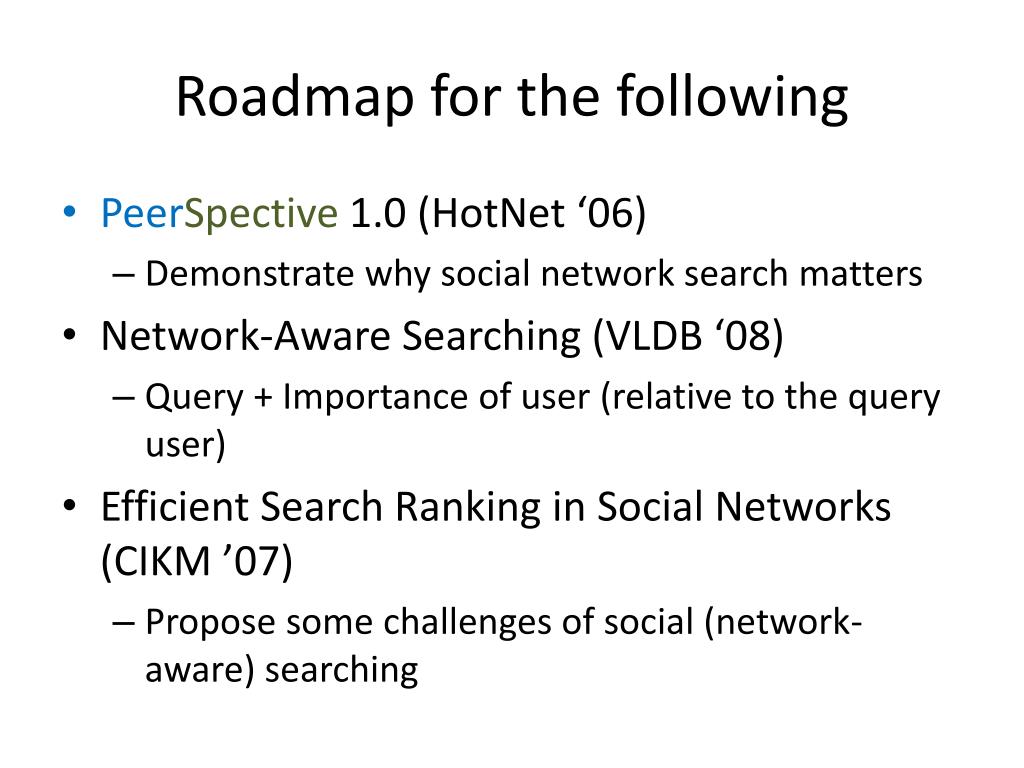 Roadmap for the following

• PeerSpective 1.0 (HotNet ‘06)
– Demonstrate why social network search matters
• Network-Aware Searching (VLDB ‘08)
– Query + Importance of user (relative to the query user)
• Efficient Search Ranking in Social Networks (CIKM ’07)
– Propose some challenges of social (network-aware) searching